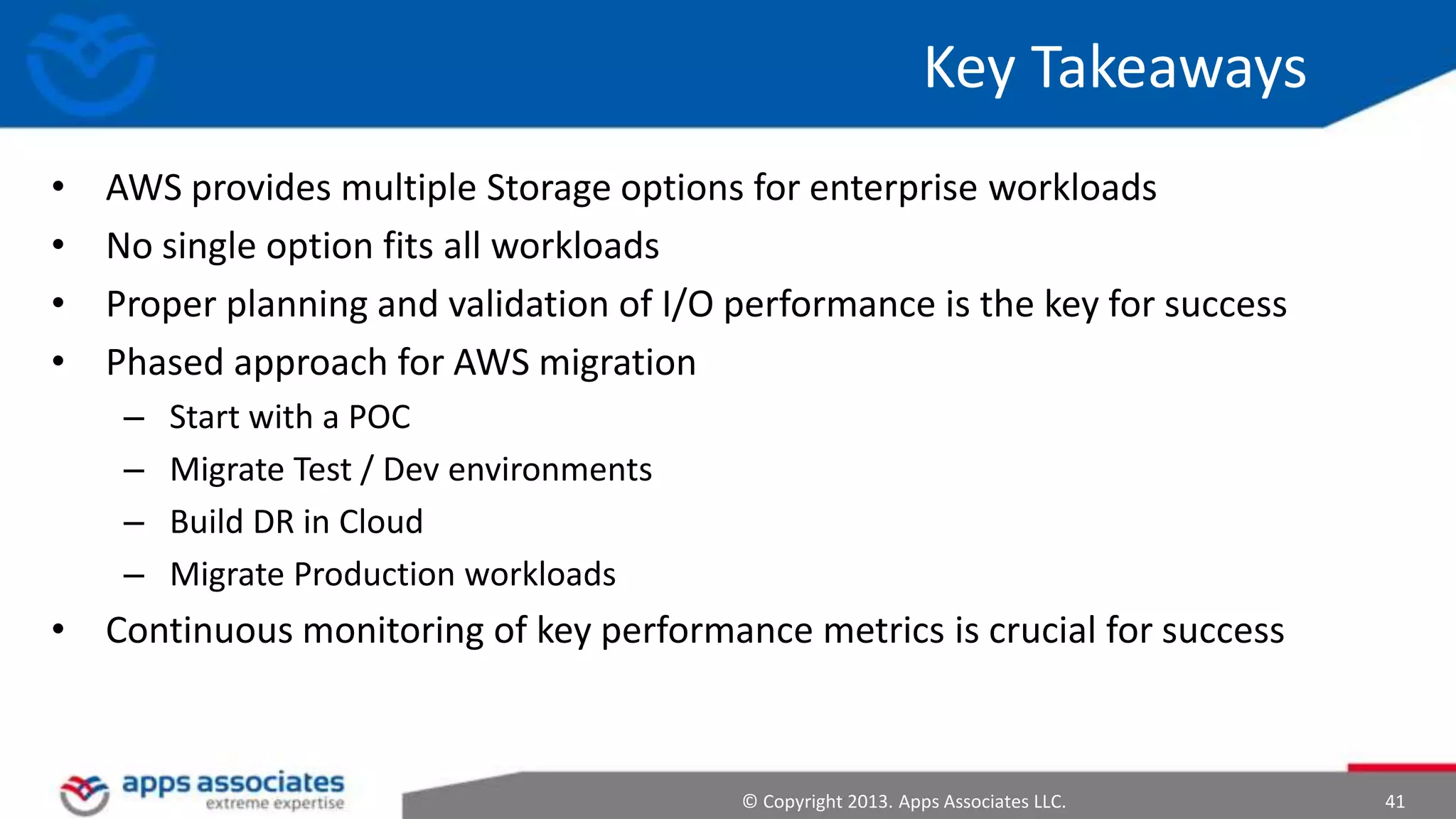 Key Takeaways

• AWS provides multiple Storage options for enterprise workloads
• No single option fits all workloads
• Proper planning and validation of I/O performance is the key for success
• Phased approach for AWS migration
  – Start with a POC
  – Migrate Test / Dev environments
  – Build DR in Cloud
  – Migrate Production workloads
• Continuous monitoring of key performance metrics is crucial for success

apps associates
extreme expertise

© Copyright 2013. Apps Associates LLC.

41